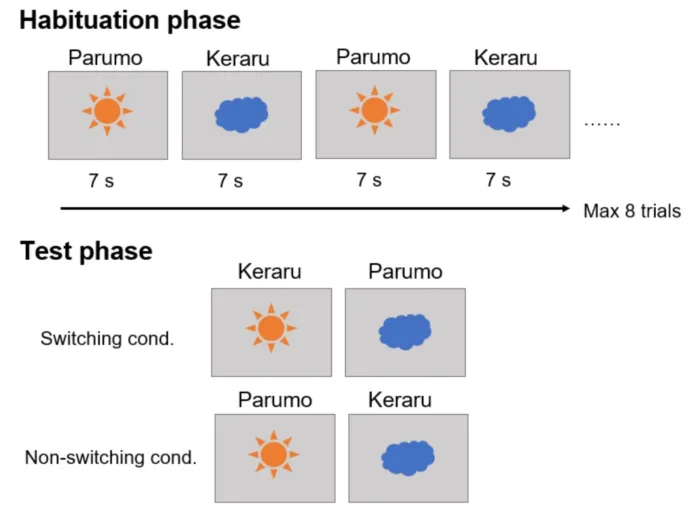 Habituation phase

Parumo Keraru Parumo Keraru

......

7 s 7 s 7 s 7 s

Max 8 trials

Test phase

Keraru Parumo

Switching cond.

Parumo Keraru

Non-switching cond.